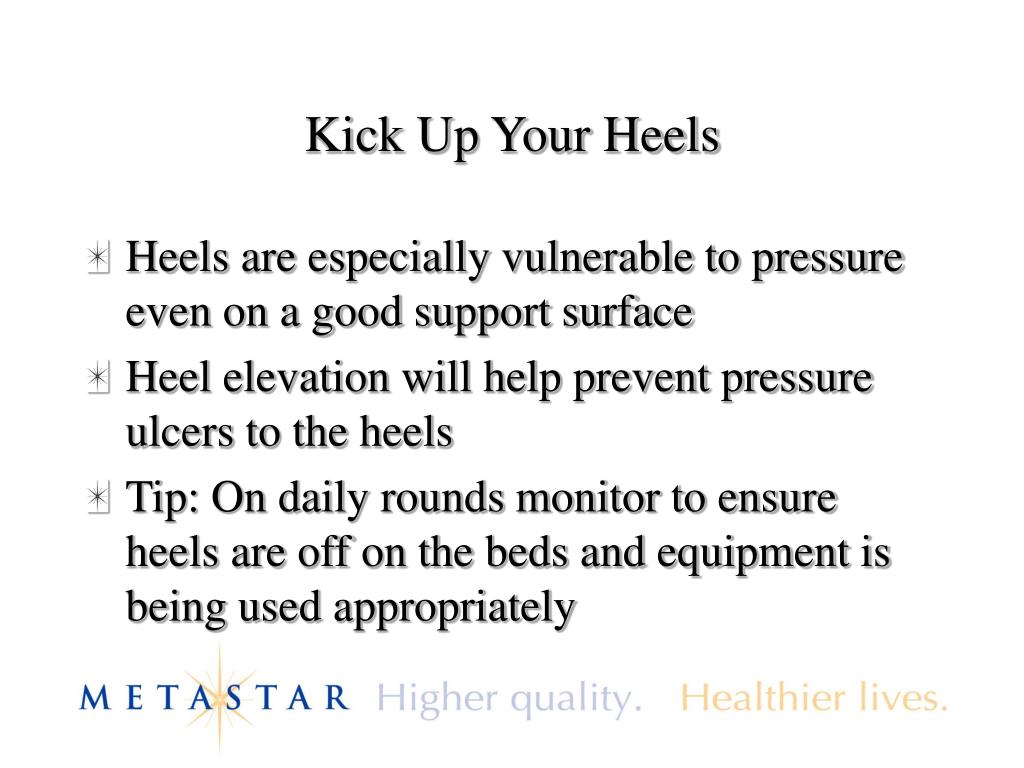 Kick Up Your Heels

Heels are especially vulnerable to pressure even on a good support surface

Heel elevation will help prevent pressure ulcers to the heels

Tip: On daily rounds monitor to ensure heels are off on the beds and equipment is being used appropriately

METASTAR Higher quality. Healthier lives.